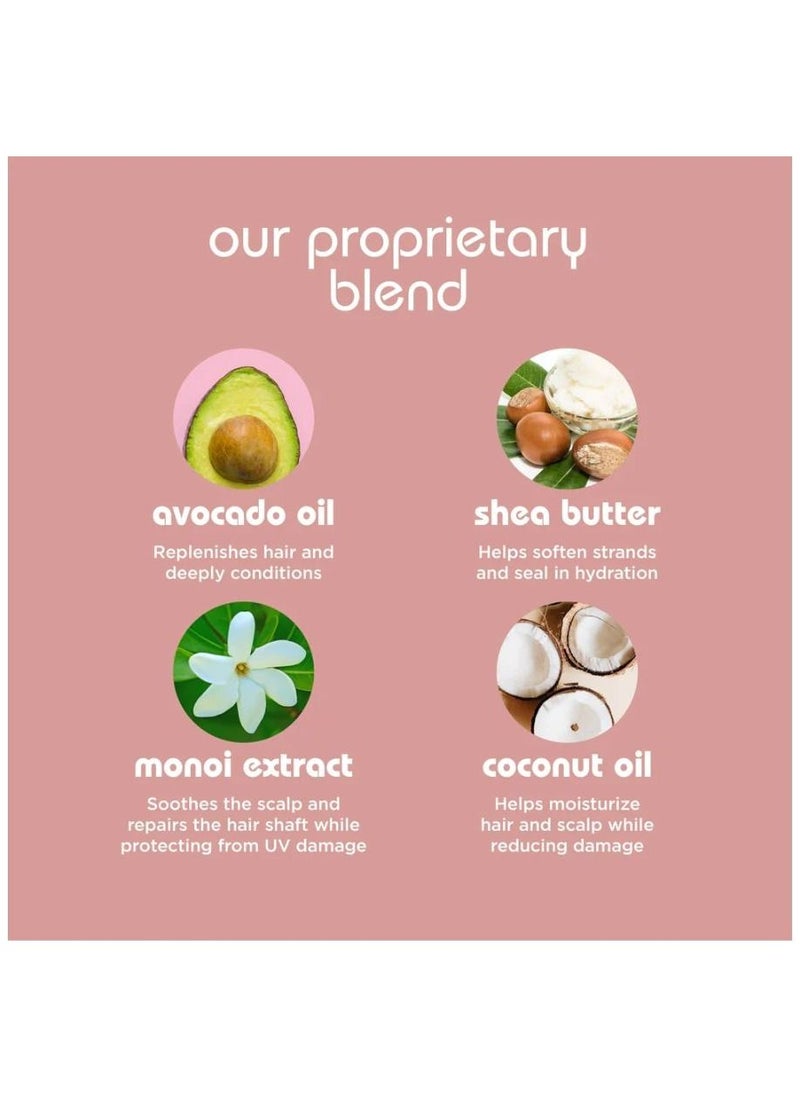 our proprietary blend

avocado oil
Replenishes hair and deeply conditions

shea butter
Helps soften strands and seal in hydration

monoi extract
Soothes the scalp and repairs the hair shaft while protecting from UV damage

coconut oil
Helps moisturize hair and scalp while reducing damage